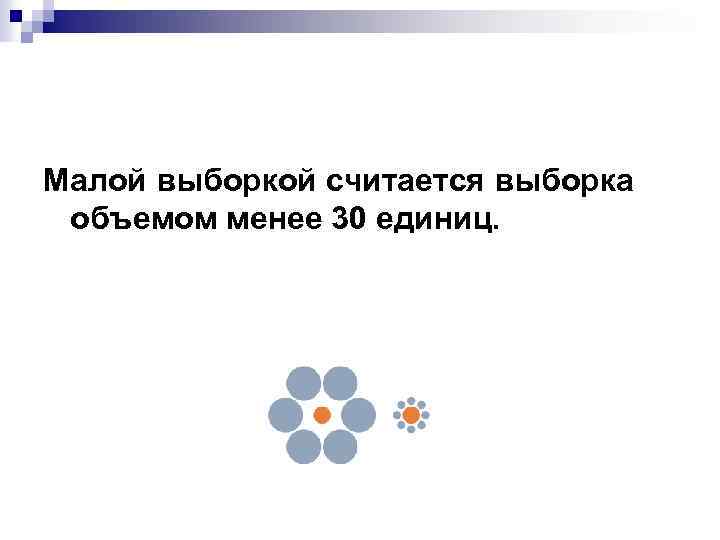 Малой выборкой считается выборка объемом менее 30 единиц.